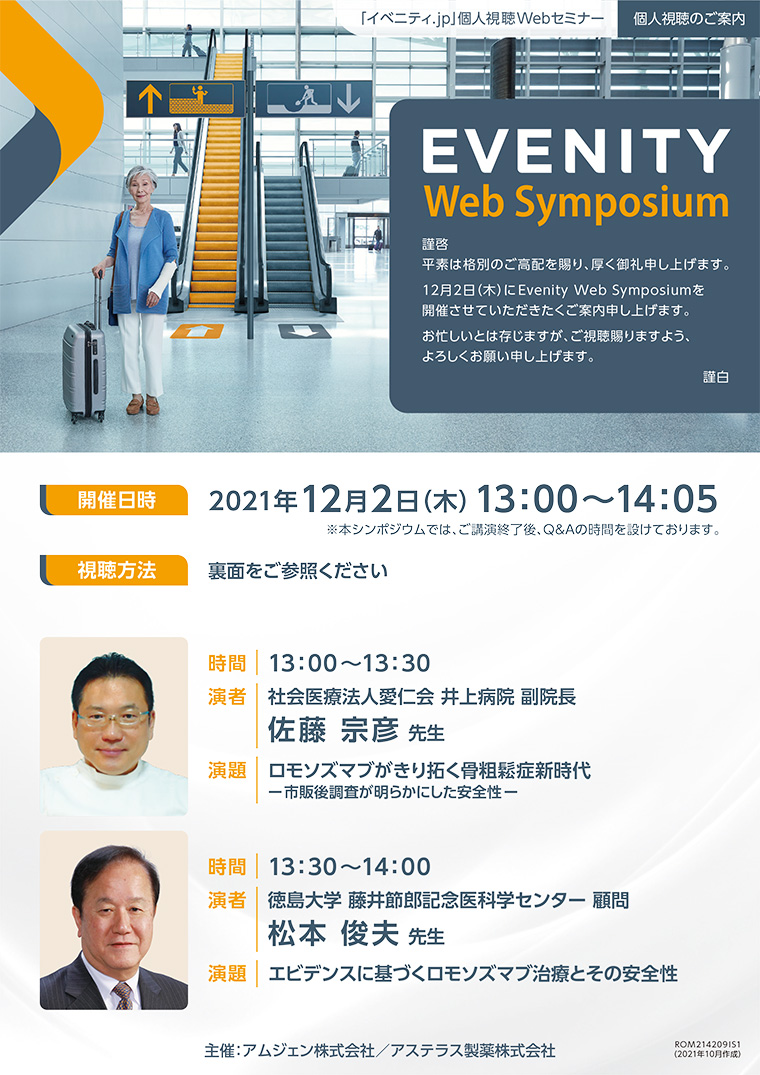 「イベニティ.jp」個人視聴Webセミナー

個人視聴のご案内

EVENITY
Web Symposium

謹啓
平素は格別のご高配を賜り、厚く御礼申し上げます。

12月2日(木)にEvenity Web Symposiumを開催させていただきたくご案内申し上げます。

お忙しいとは存じますが、ご視聴賜りますよう、よろしくお願い申し上げます。

謹白

開催日時 2021年12月2日(木) 13:00～14:05
※本シンポジウムでは、ご講演終了後、Q&Aの時間を設けております。

視聴方法 裏面をご参照ください

時間 13:00～13:30
演者 社会医療法人愛仁会 井上病院 副院長
佐藤 宗彦 先生
演題 ロモソズマブがきり拓く骨粗鬆症新時代
ー市販後調査が明らかにした安全性ー

時間 13:30～14:00
演者 徳島大学 藤井節郎記念医科学センター 顧問
松本 俊夫 先生
演題 エビデンスに基づくロモソズマブ治療とその安全性

主催:アムジェン株式会社/アステラス製薬株式会社

ROM214209IS1
(2021年10月作成)